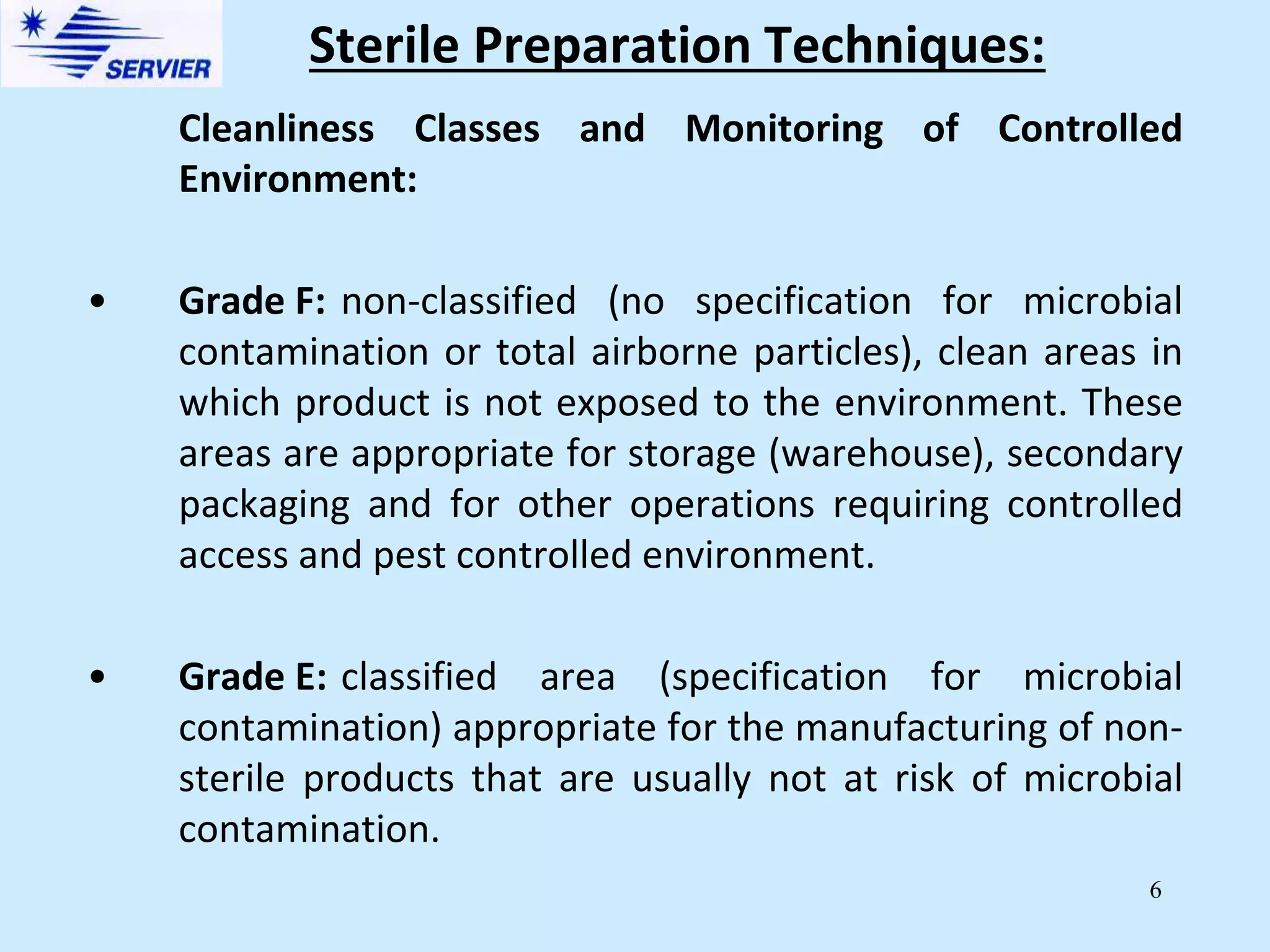 SERVIER

Sterile Preparation Techniques:

Cleanliness Classes and Monitoring of Controlled Environment:

• Grade F: non-classified (no specification for microbial contamination or total airborne particles), clean areas in which product is not exposed to the environment. These areas are appropriate for storage (warehouse), secondary packaging and for other operations requiring controlled access and pest controlled environment.

• Grade E: classified area (specification for microbial contamination) appropriate for the manufacturing of non-sterile products that are usually not at risk of microbial contamination.

6